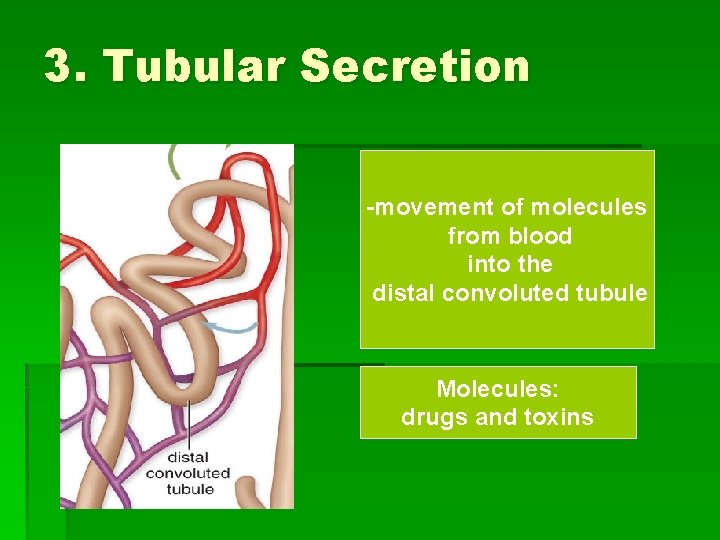 3. Tubular Secretion

distal convoluted tubule

-movement of molecules from blood into the distal convoluted tubule

Molecules: drugs and toxins